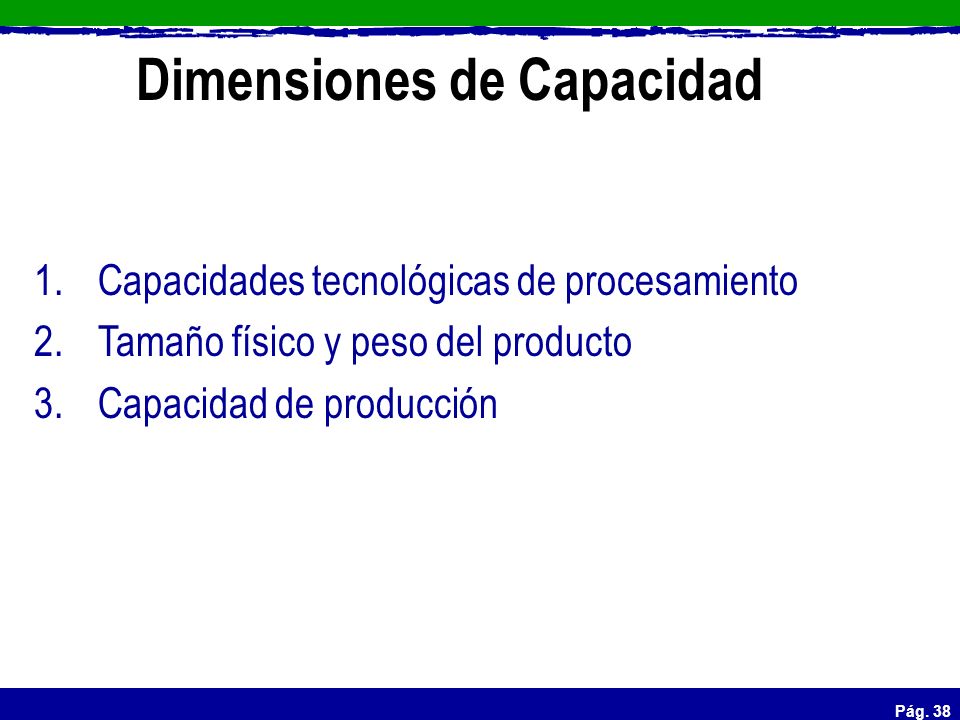 Dimensiones de Capacidad

1. Capacidades tecnológicas de procesamiento
2. Tamaño físico y peso del producto
3. Capacidad de producción

Pág. 38